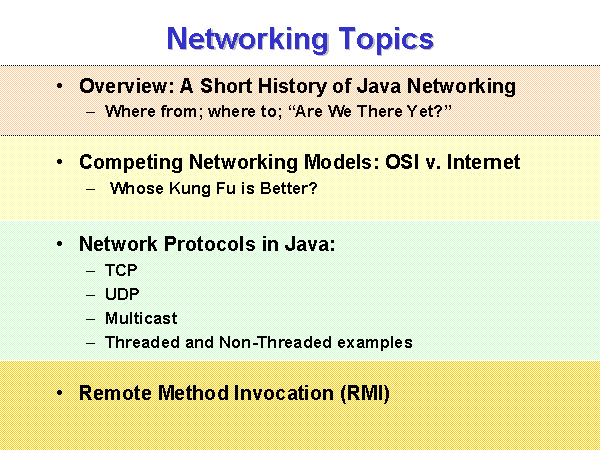 Networking Topics

• Overview: A Short History of Java Networking
– Where from; where to; “Are We There Yet?”

• Competing Networking Models: OSI v. Internet
– Whose Kung Fu is Better?

• Network Protocols in Java:
– TCP
– UDP
– Multicast
– Threaded and Non-Threaded examples

• Remote Method Invocation (RMI)